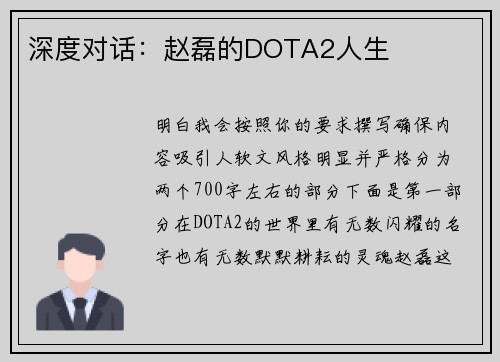 深度对话：赵磊的DOTA2人生

明白我会按照你的要求撰写确保内容吸引人软文风格明显并严格分为两个700字左右的部分下面是第一部分在DOTA2的世界里有无数闪耀的名字也有无数默默耕耘的灵魂赵磊这